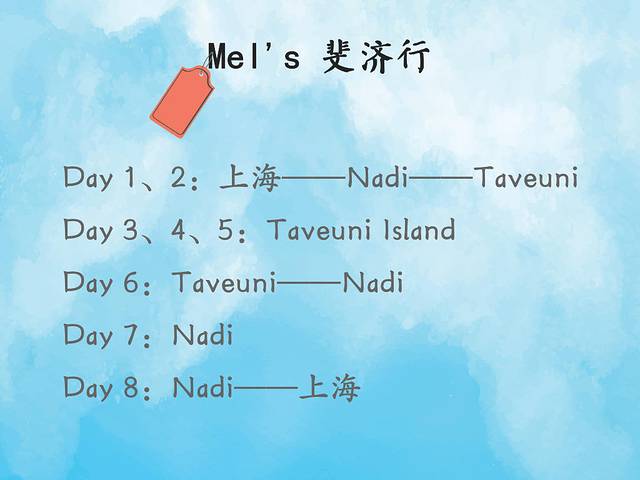 Mel's 斐济行

Day 1、2：上海——Nadi——Taveuni

Day 3、4、5：Taveuni Island

Day 6：Taveuni——Nadi

Day 7：Nadi

Day 8：Nadi——上海